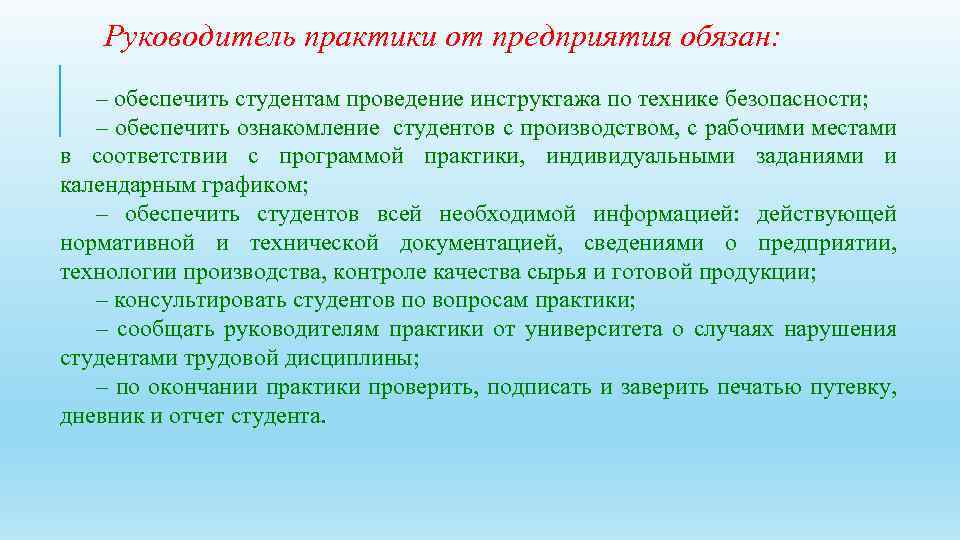 Руководитель практики от предприятия обязан:

– обеспечить студентам проведение инструктажа по технике безопасности;

– обеспечить ознакомление студентов с производством, с рабочими местами в соответствии с программой практики, индивидуальными заданиями и календарным графиком;

– обеспечить студентов всей необходимой информацией: действующей нормативной и технической документацией, сведениями о предприятии, технологии производства, контроле качества сырья и готовой продукции;

– консультировать студентов по вопросам практики;

– сообщать руководителям практики от университета о случаях нарушения студентами трудовой дисциплины;

– по окончании практики проверить, подписать и заверить печатью путевку, дневник и отчет студента.